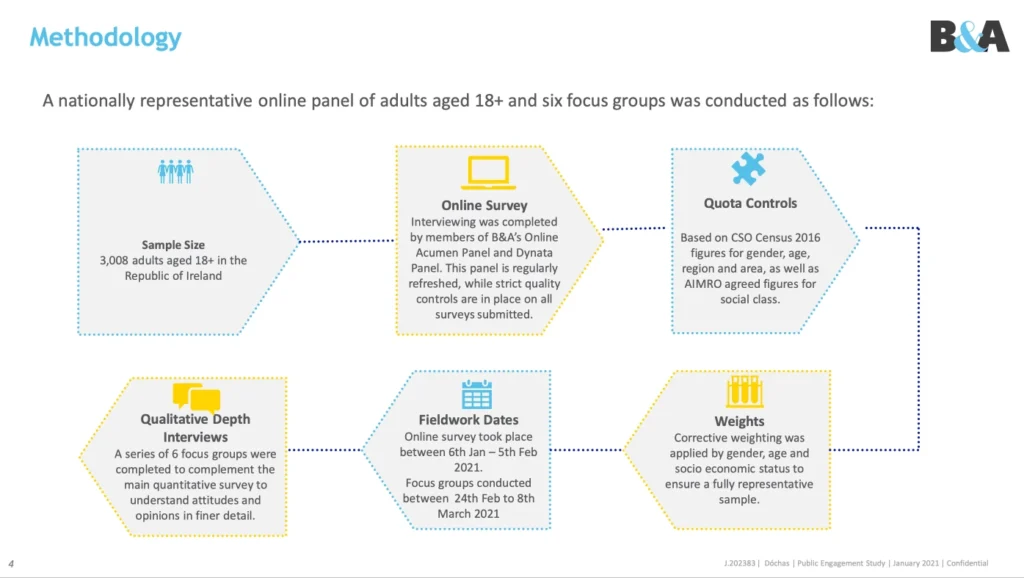 Methodology

B&A

A nationally representative online panel of adults aged 18+ and six focus groups was conducted as follows:

Sample Size
3,008 adults aged 18+ in the Republic of Ireland

Online Survey
Interviewing was completed by members of B&A's Online Acumen Panel and Dynata Panel. This panel is regularly refreshed, while strict quality controls are in place on all surveys submitted.

Quota Controls
Based on CSO Census 2016 figures for gender, age, region and area, as well as AIMRO agreed figures for social class.

Weights
Corrective weighting was applied by gender, age and socio economic status to ensure a fully representative sample.

Fieldwork Dates
Online survey took place between 6th Jan – 5th Feb 2021.
Focus groups conducted between 24th Feb to 8th March 2021

Qualitative Depth Interviews
A series of 6 focus groups were completed to complement the main quantitative survey to understand attitudes and opinions in finer detail.

4

J.202383 | Dóchas | Public Engagement Study | January 2021 | Confidential